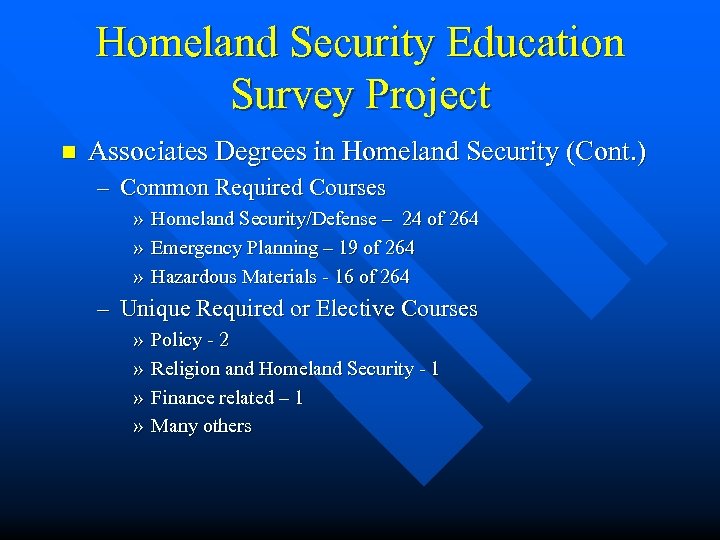 Homeland Security Education Survey Project

■ Associates Degrees in Homeland Security (Cont.)

– Common Required Courses

» Homeland Security/Defense – 24 of 264

» Emergency Planning – 19 of 264

» Hazardous Materials - 16 of 264

– Unique Required or Elective Courses

» Policy - 2

» Religion and Homeland Security - 1

» Finance related – 1

» Many others